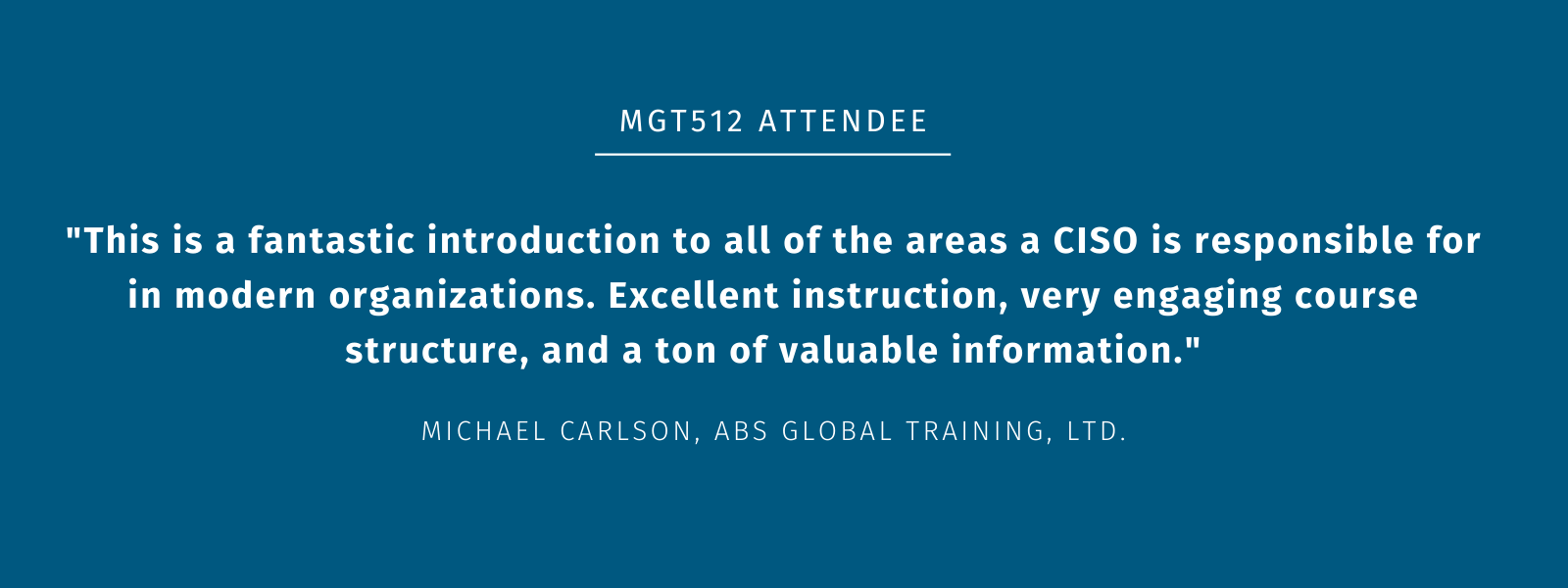 MGT512 ATTENDEE

"This is a fantastic introduction to all of the areas a CISO is responsible for in modern organizations. Excellent instruction, very engaging course structure, and a ton of valuable information."

MICHAEL CARLSON, ABS GLOBAL TRAINING, LTD.